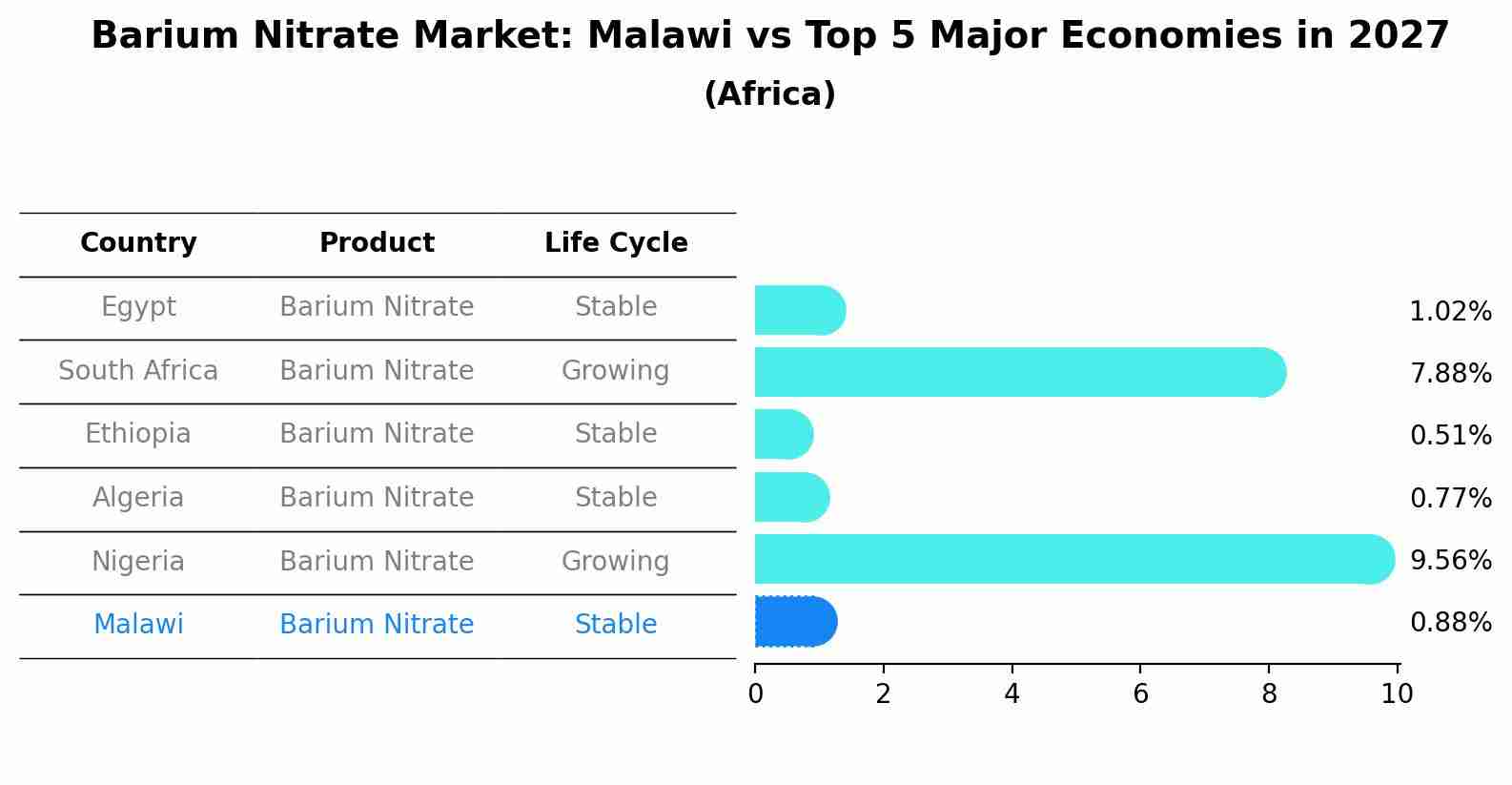 Barium Nitrate Market: Malawi vs Top 5 Major Economies in 2027
(Africa)

| Country | Product | Life Cycle | |
|---|---|---|---|
| Egypt | Barium Nitrate | Stable | 1.02% |
| South Africa | Barium Nitrate | Growing | 7.88% |
| Ethiopia | Barium Nitrate | Stable | 0.51% |
| Algeria | Barium Nitrate | Stable | 0.77% |
| Nigeria | Barium Nitrate | Growing | 9.56% |
| Malawi | Barium Nitrate | Stable | 0.88% |

0 2 4 6 8 10